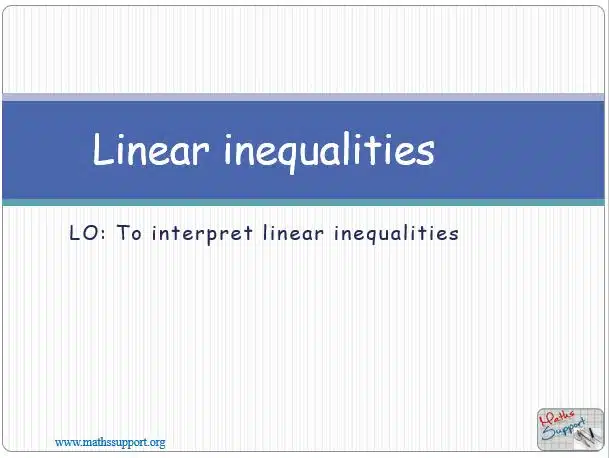 Linear inequalities

LO: To interpret linear inequalities

www.mathssupport.org

Maths Support